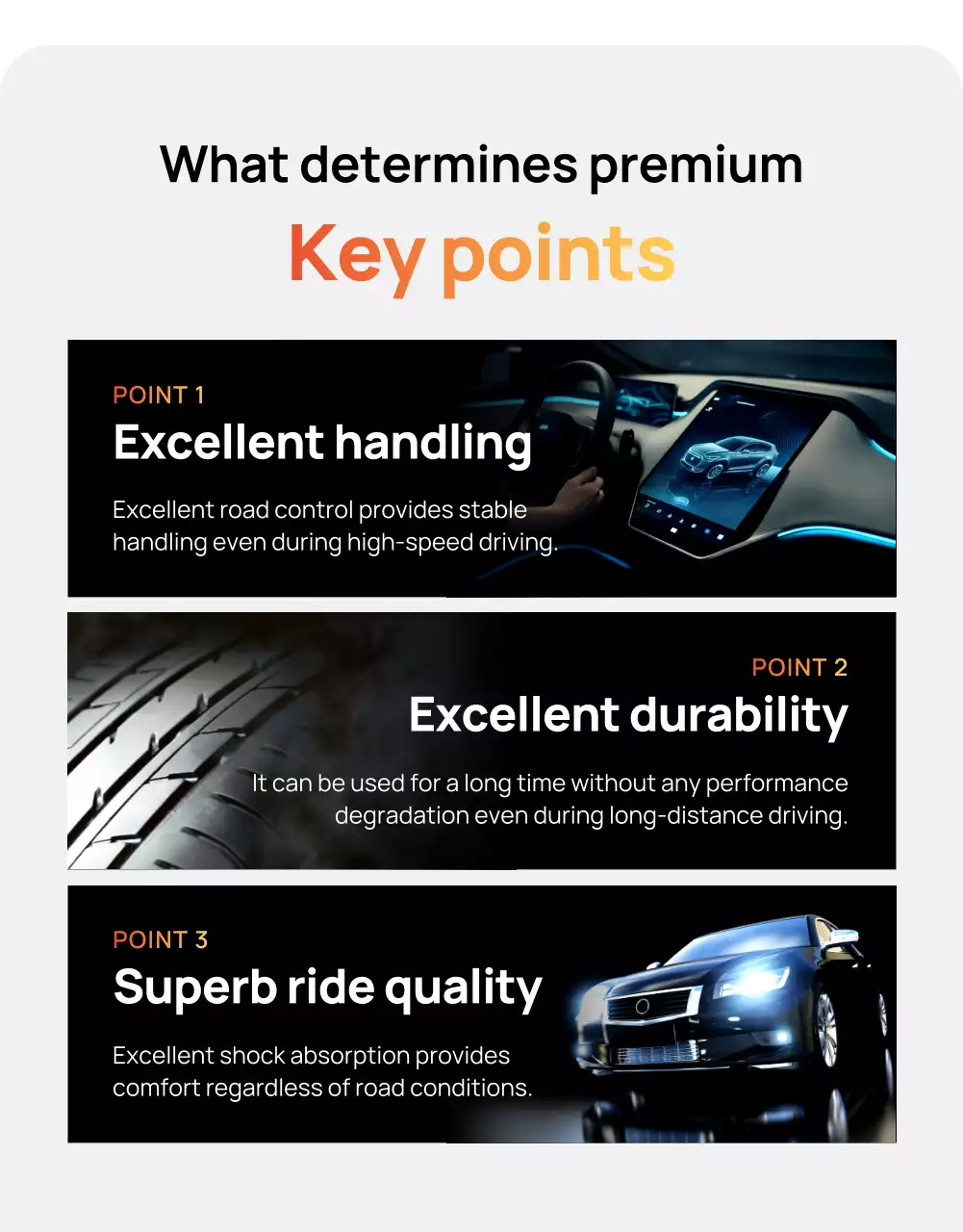 What determines premium

Key points

POINT 1
Excellent handling

Excellent road control provides stable handling even during high-speed driving.

POINT 2
Excellent durability

It can be used for a long time without any performance degradation even during long-distance driving.

POINT 3
Superb ride quality

Excellent shock absorption provides comfort regardless of road conditions.